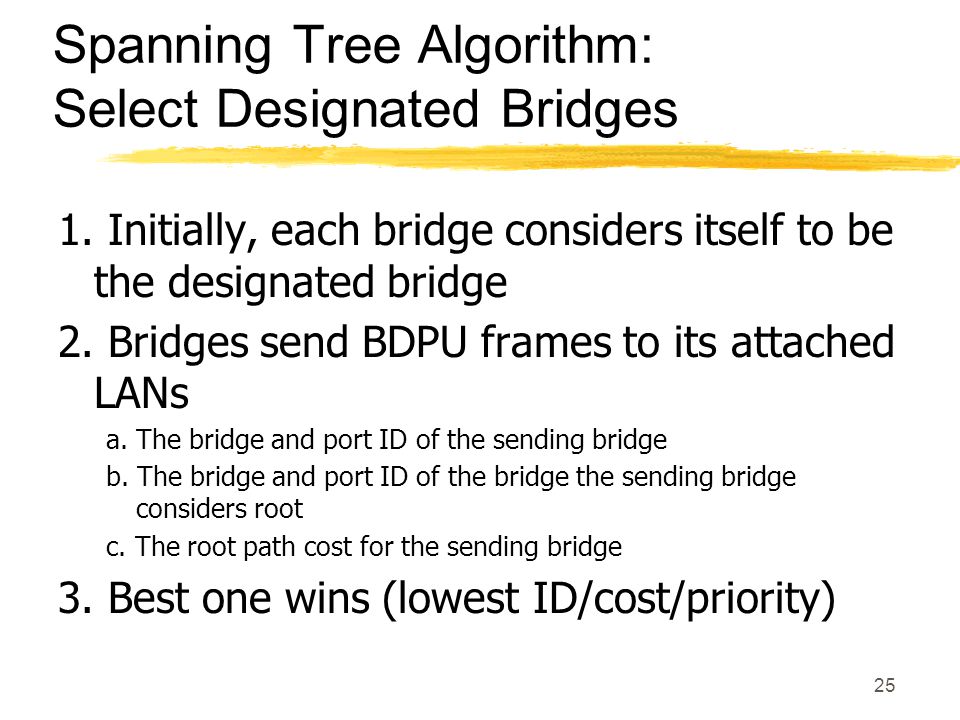 Spanning Tree Algorithm:
Select Designated Bridges

1. Initially, each bridge considers itself to be the designated bridge

2. Bridges send BDPU frames to its attached LANs

a. The bridge and port ID of the sending bridge

b. The bridge and port ID of the bridge the sending bridge considers root

c. The root path cost for the sending bridge

3. Best one wins (lowest ID/cost/priority)

25